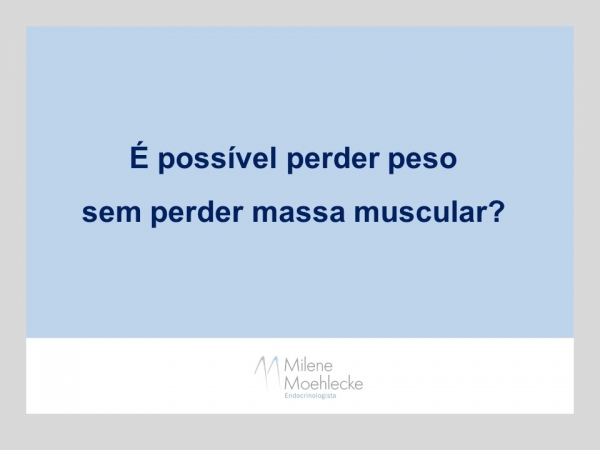 É possível perder peso
sem perder massa muscular?

Milene
Moehlecke
Endocrinologista